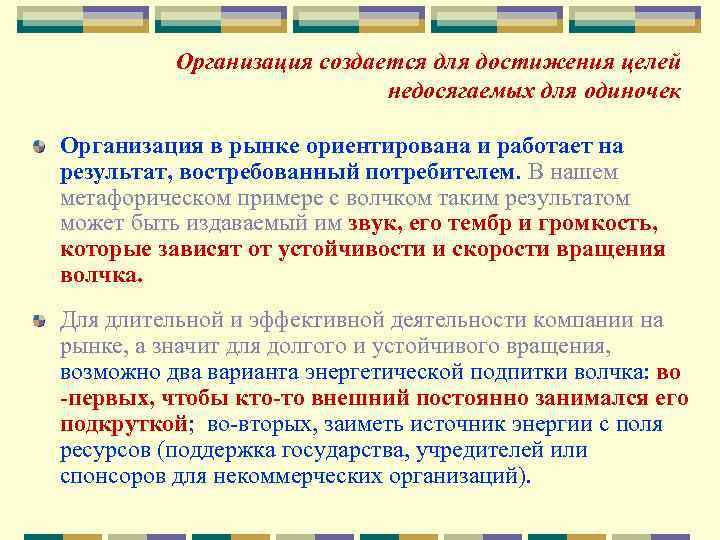 Организация создается для достижения целей недосягаемых для одиночек

Организация в рынке ориентирована и работает на результат, востребованный потребителем. В нашем метафорическом примере с волчком таким результатом может быть издаваемый им звук, его тембр и громкость, которые зависят от устойчивости и скорости вращения волчка.

Для длительной и эффективной деятельности компании на рынке, а значит для долгого и устойчивого вращения, возможно два варианта энергетической подпитки волчка: во -первых, чтобы кто-то внешний постоянно занимался его подкруткой; во-вторых, заиметь источник энергии с поля ресурсов (поддержка государства, учредителей или спонсоров для некоммерческих организаций).